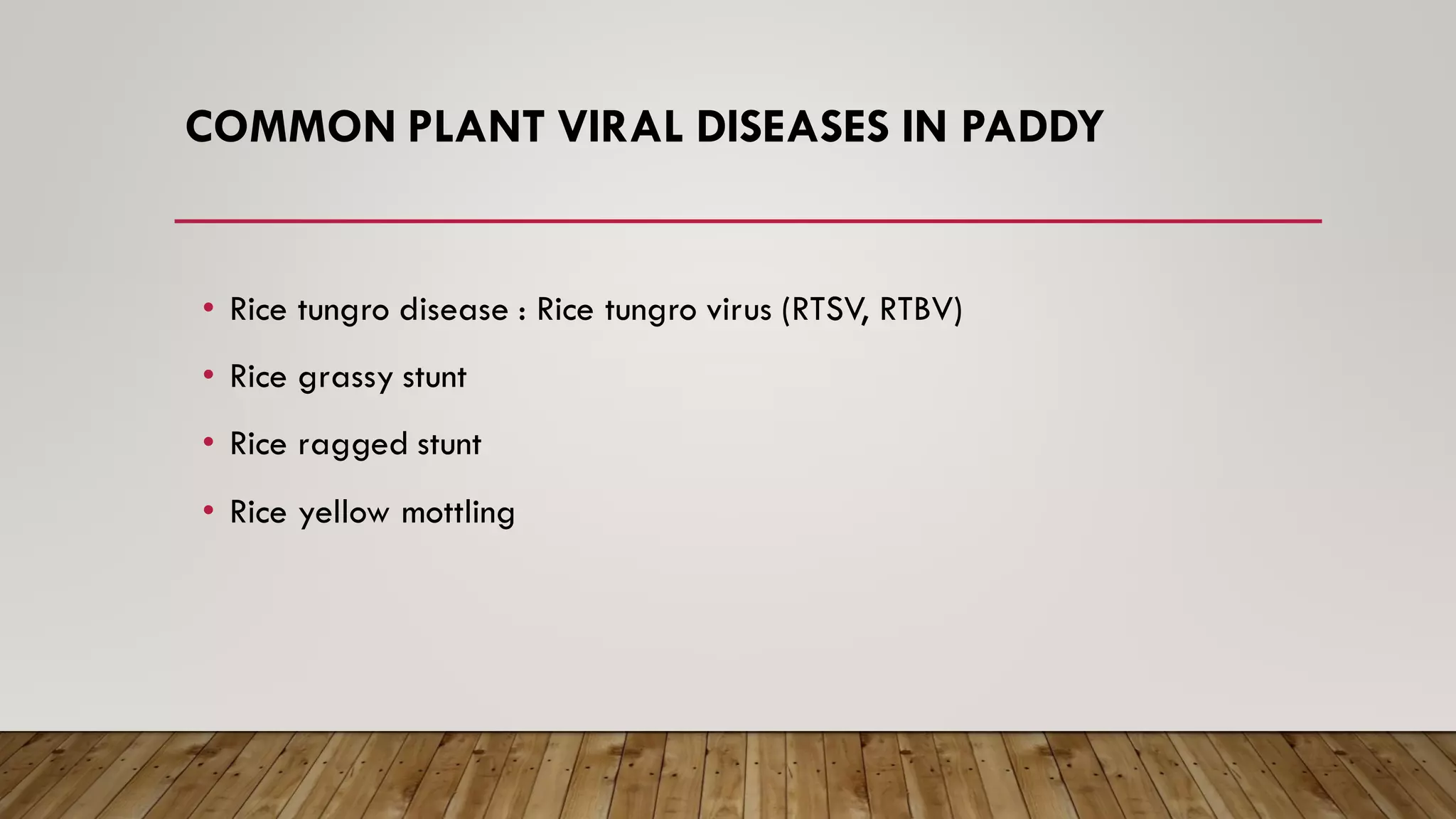 COMMON PLANT VIRAL DISEASES IN PADDY

• Rice tungro disease : Rice tungro virus (RTSV, RTBV)
• Rice grassy stunt
• Rice ragged stunt
• Rice yellow mottling